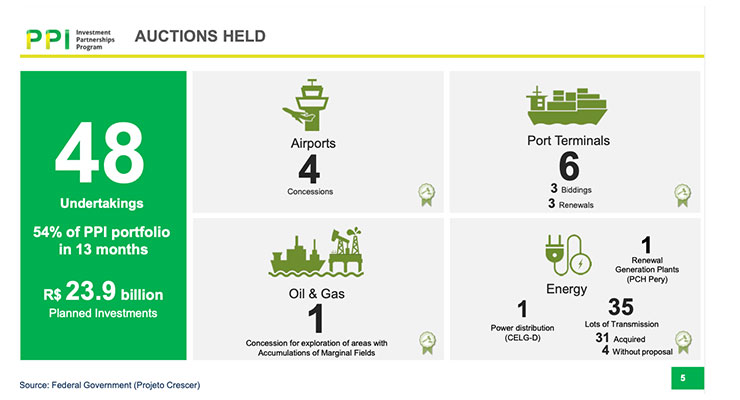 PPI Investment Partnerships Program

AUCTIONS HELD

48

Undertakings

54% of PPI portfolio in 13 months

R$ 23.9 billion

Planned Investments

Airports

4

Concessions

Port Terminals

6

3 Biddings

3 Renewals

Oil & Gas

1

Concession for exploration of areas with Accumulations of Marginal Fields

Energy

1

Renewal Generation Plants (PCH Pery)

1

Power distribution (CELG-D)

35

Lots of Transmission

31 Acquired

4 Without proposal

Source: Federal Government (Projeto Crescer)

5